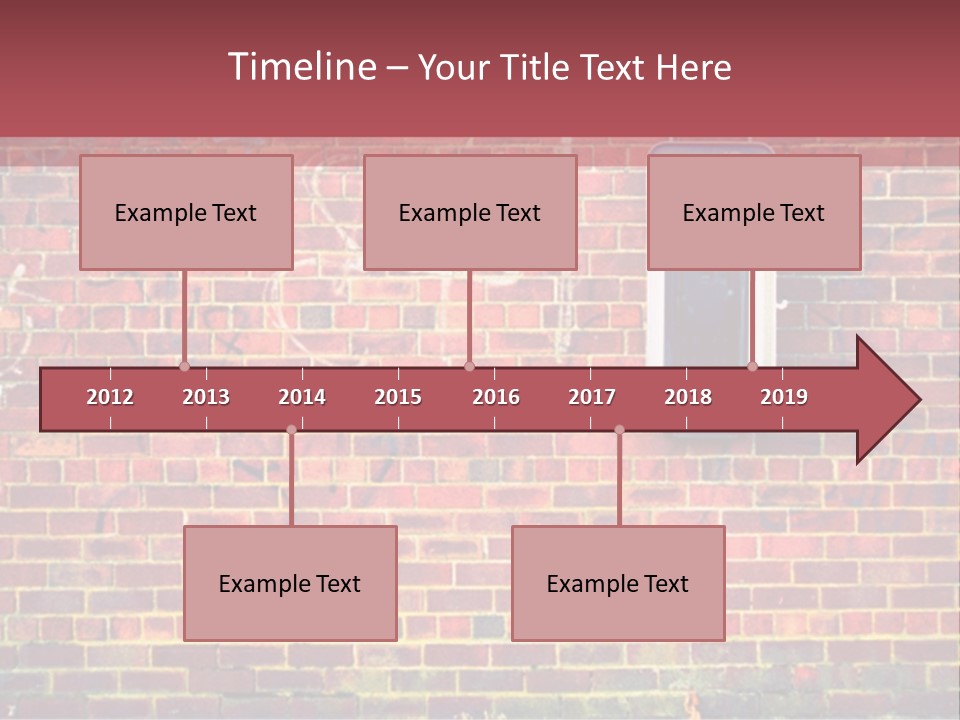 Timeline – Your Title Text Here

Example Text

Example Text

Example Text

2012 2013 2014 2015 2016 2017 2018 2019

Example Text

Example Text